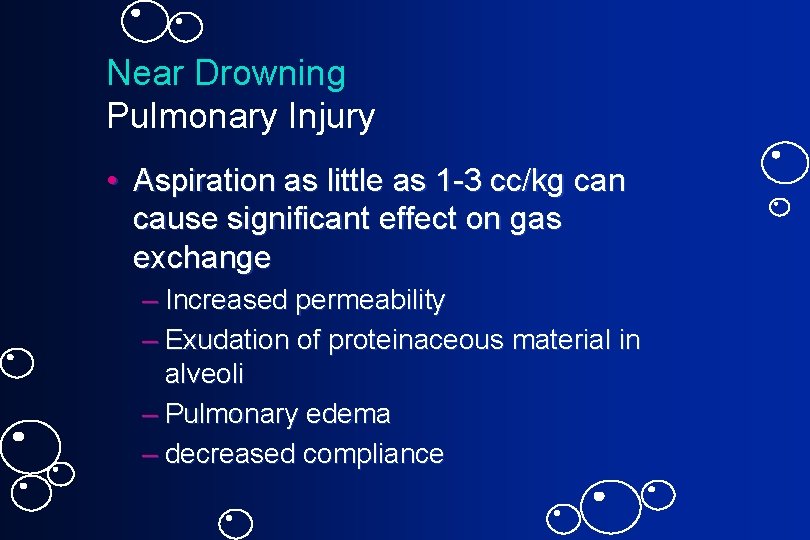 Near Drowning
Pulmonary Injury

• Aspiration as little as 1-3 cc/kg can cause significant effect on gas exchange
– Increased permeability
– Exudation of proteinaceous material in alveoli
– Pulmonary edema
– decreased compliance